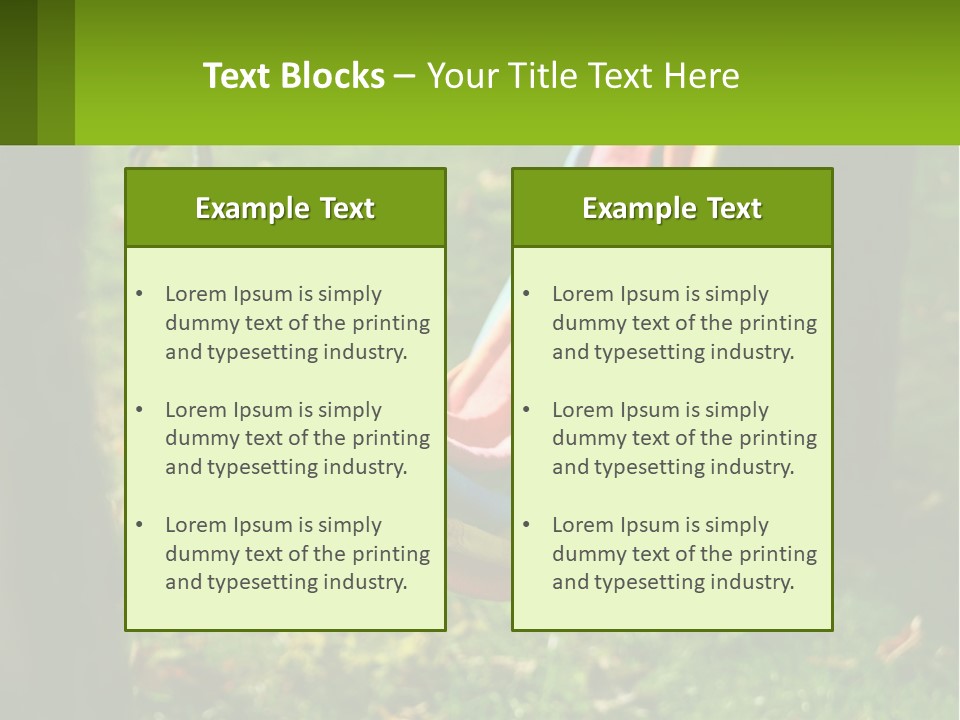 Text Blocks – Your Title Text Here

Example Text

• Lorem Ipsum is simply dummy text of the printing and typesetting industry.

• Lorem Ipsum is simply dummy text of the printing and typesetting industry.

• Lorem Ipsum is simply dummy text of the printing and typesetting industry.

Example Text

• Lorem Ipsum is simply dummy text of the printing and typesetting industry.

• Lorem Ipsum is simply dummy text of the printing and typesetting industry.

• Lorem Ipsum is simply dummy text of the printing and typesetting industry.